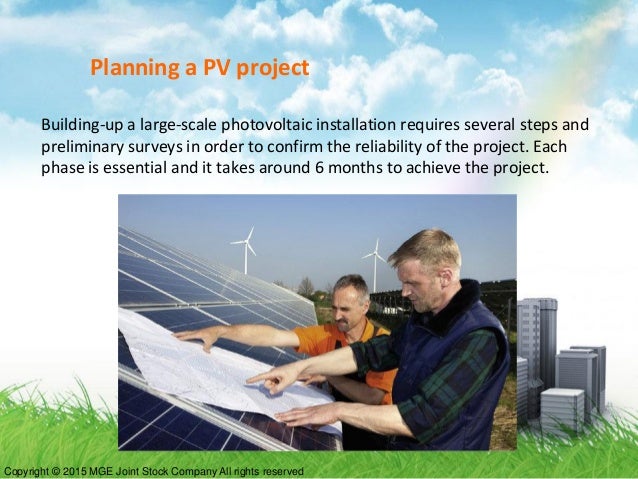 Planning a PV project

Building-up a large-scale photovoltaic installation requires several steps and preliminary surveys in order to confirm the reliability of the project. Each phase is essential and it takes around 6 months to achieve the project.

Copyright © 2015 MGE Joint Stock Company All rights reserved